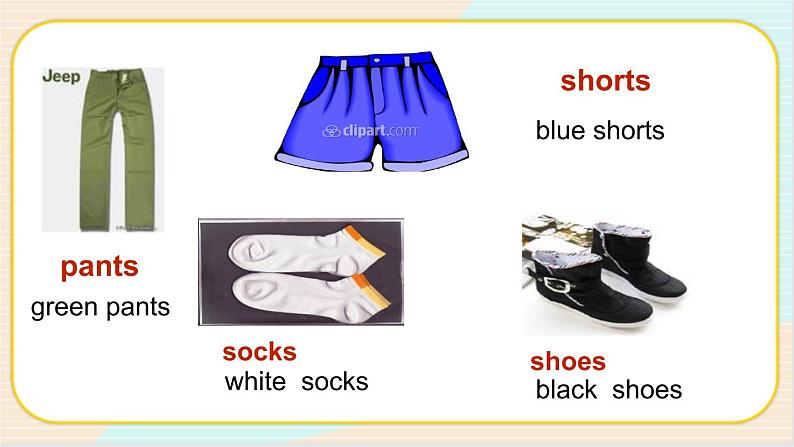 Jeep

clipart.com

shorts
blue shorts

pants
green pants

socks
white socks

shoes
black shoes